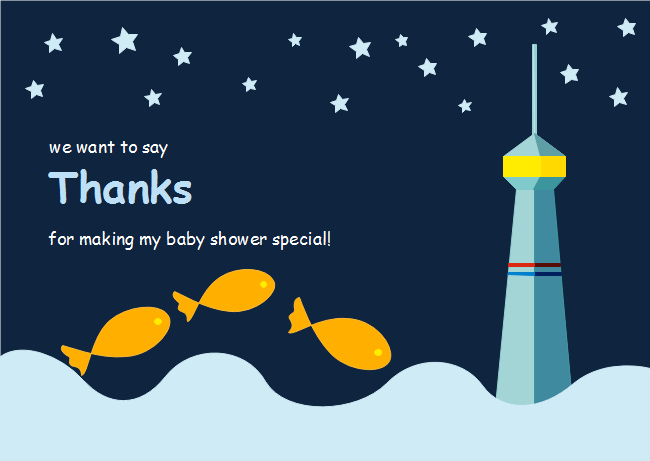 we want to say

Thanks

for making my baby shower special!